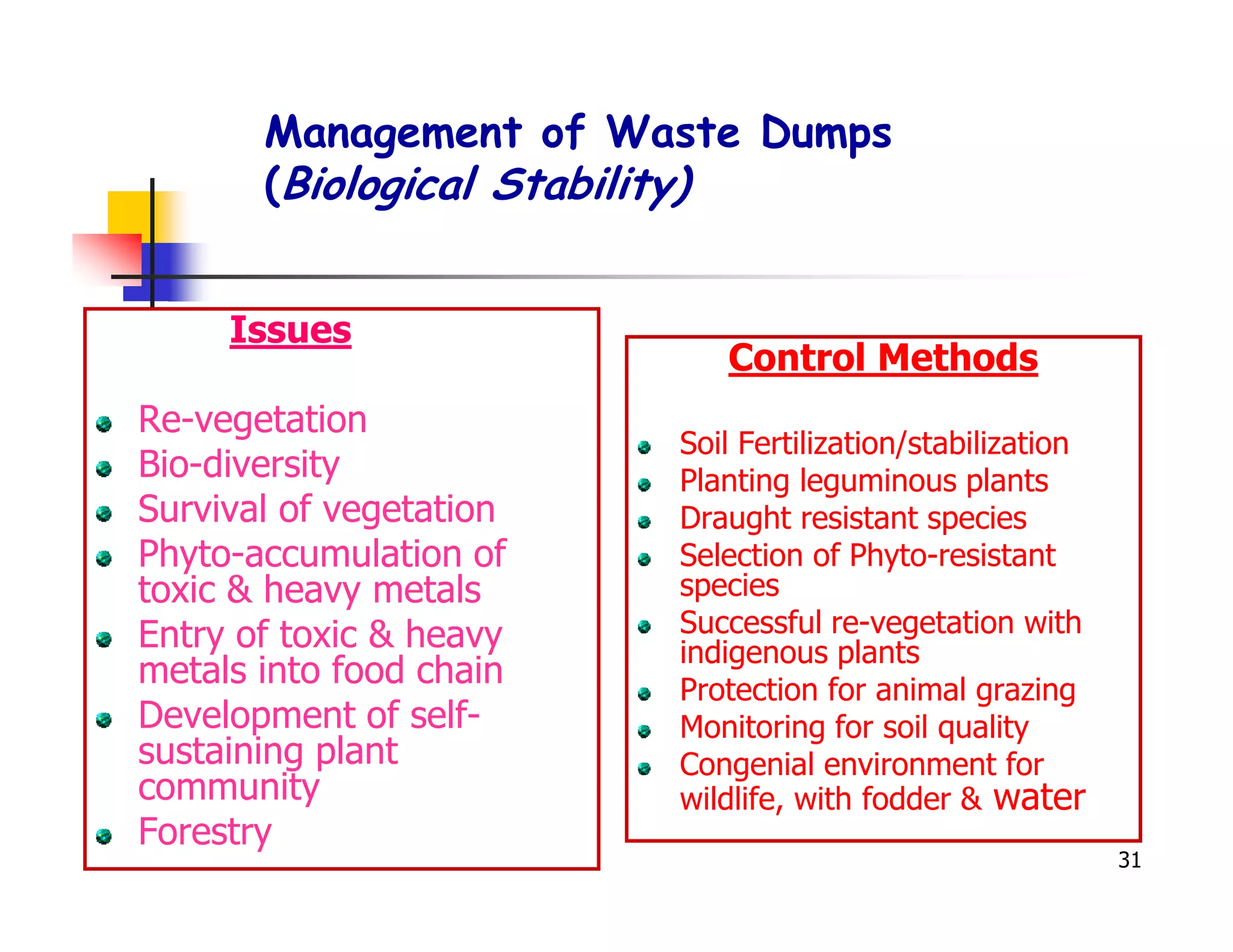 Management of Waste Dumps
(Biological Stability)

Issues

- Re-vegetation
- Bio-diversity
- Survival of vegetation
- Phyto-accumulation of toxic & heavy metals
- Entry of toxic & heavy metals into food chain
- Development of self-sustaining plant community
- Forestry

Control Methods

- Soil Fertilization/stabilization
- Planting leguminous plants
- Draught resistant species
- Selection of Phyto-resistant species
- Successful re-vegetation with indigenous plants
- Protection for animal grazing
- Monitoring for soil quality
- Congenial environment for wildlife, with fodder & water

31